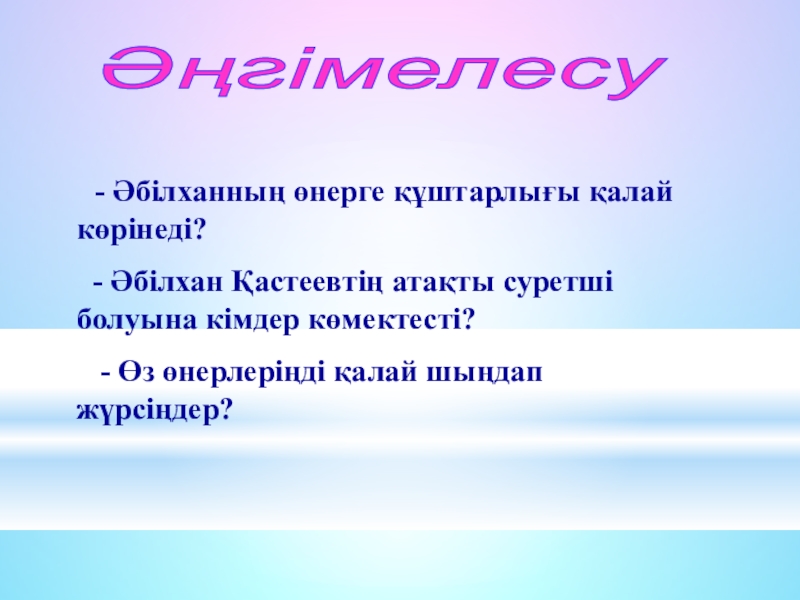 Әңгімелесу

- Әбілханның өнерге құштарлығы қалай көрінеді?

- Әбілхан Қастеевтің атақты суретші болуына кімдер көмектесті?

- Өз өнерлеріңді қалай шыңдап жүрсіңдер?